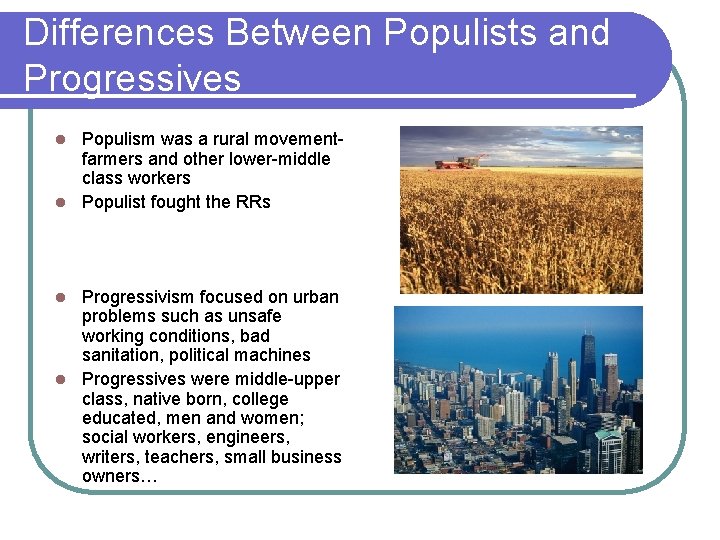 Differences Between Populists and Progressives

- Populism was a rural movement- farmers and other lower-middle class workers
- Populist fought the RRs

- Progressivism focused on urban problems such as unsafe working conditions, bad sanitation, political machines
- Progressives were middle-upper class, native born, college educated, men and women; social workers, engineers, writers, teachers, small business owners…